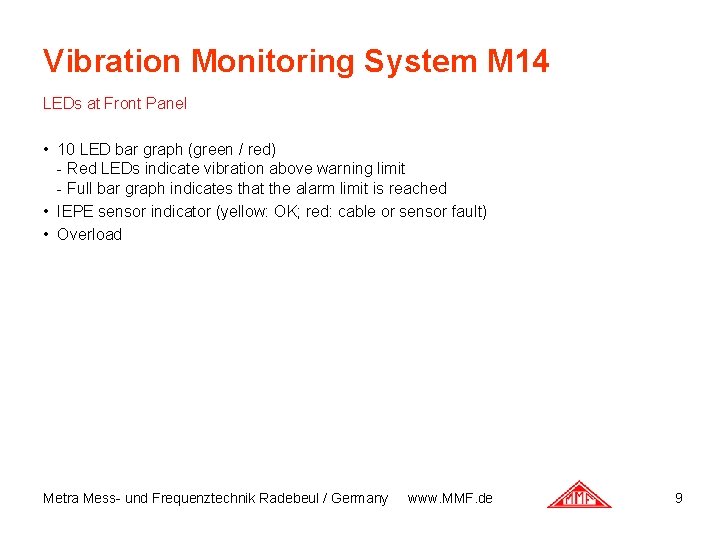 Vibration Monitoring System M14

LEDs at Front Panel

• 10 LED bar graph (green / red)
- Red LEDs indicate vibration above warning limit
- Full bar graph indicates that the alarm limit is reached
• IEPE sensor indicator (yellow: OK; red: cable or sensor fault)
• Overload

Metra Mess- und Frequenztechnik Radebeul / Germany www.MMF.de MMF 9